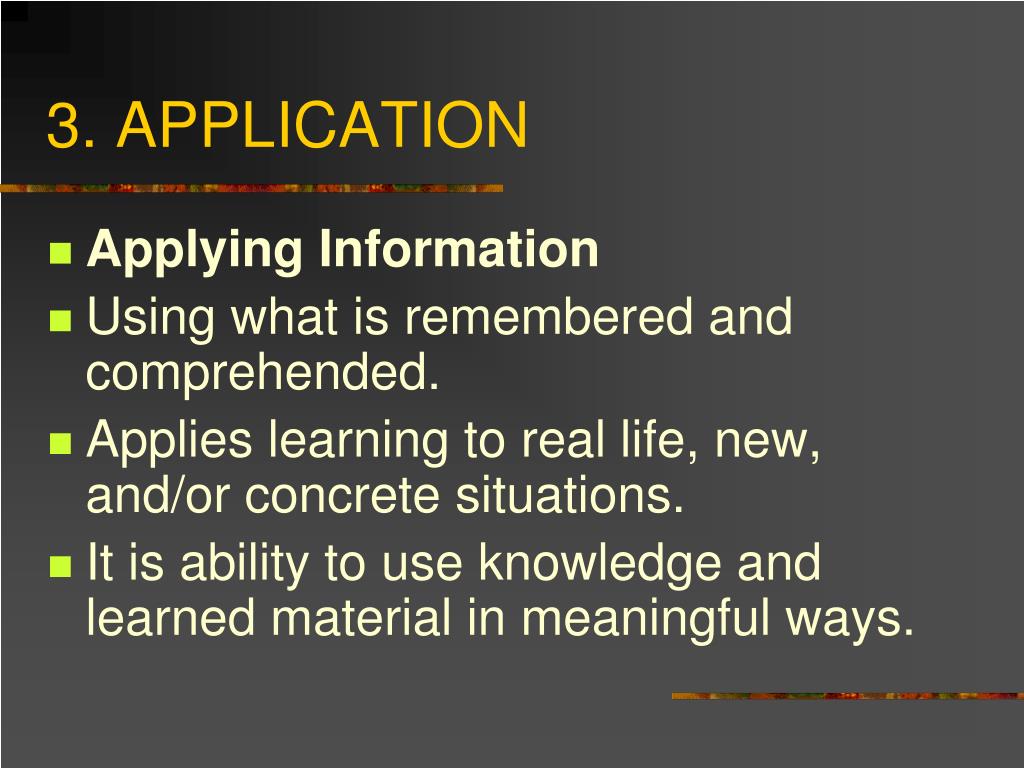 3. APPLICATION

Applying Information

Using what is remembered and comprehended.

Applies learning to real life, new, and/or concrete situations.

It is ability to use knowledge and learned material in meaningful ways.